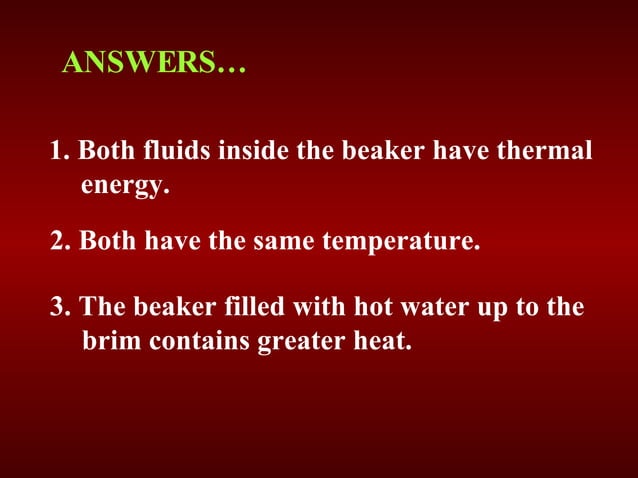 ANSWERS…

1. Both fluids inside the beaker have thermal energy.

2. Both have the same temperature.

3. The beaker filled with hot water up to the brim contains greater heat.